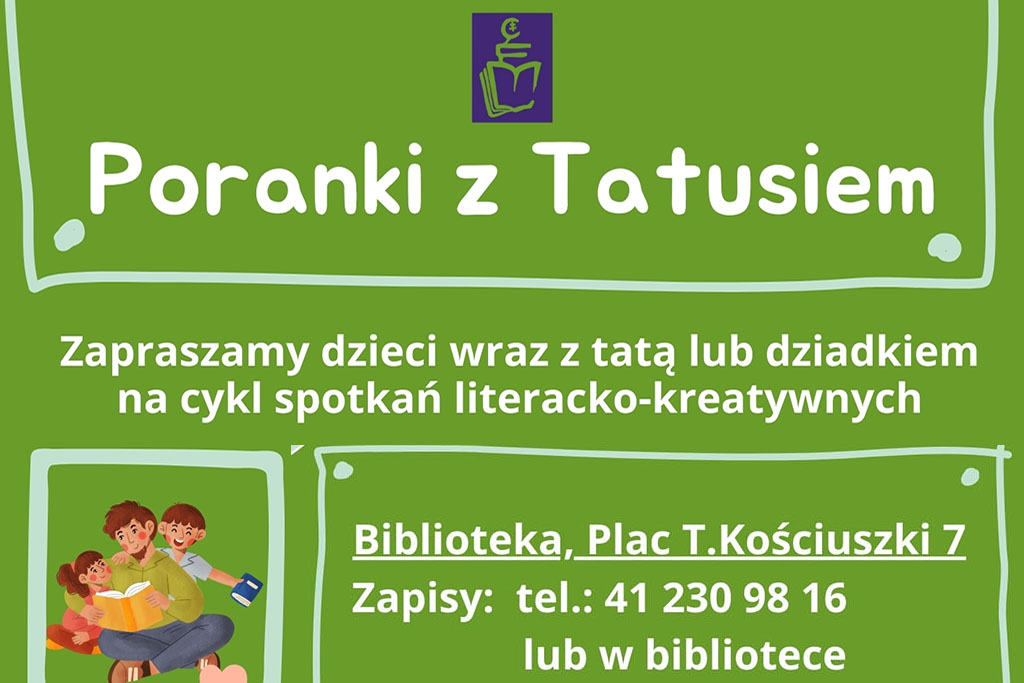 Poranki z Tatusiem

Zapraszamy dzieci wraz z tatą lub dziadkiem na cykl spotkań literacko-kreatywnych

Biblioteka, Plac T.Kościuszki 7
Zapisy: tel.: 41 230 98 16
lub w bibliotece